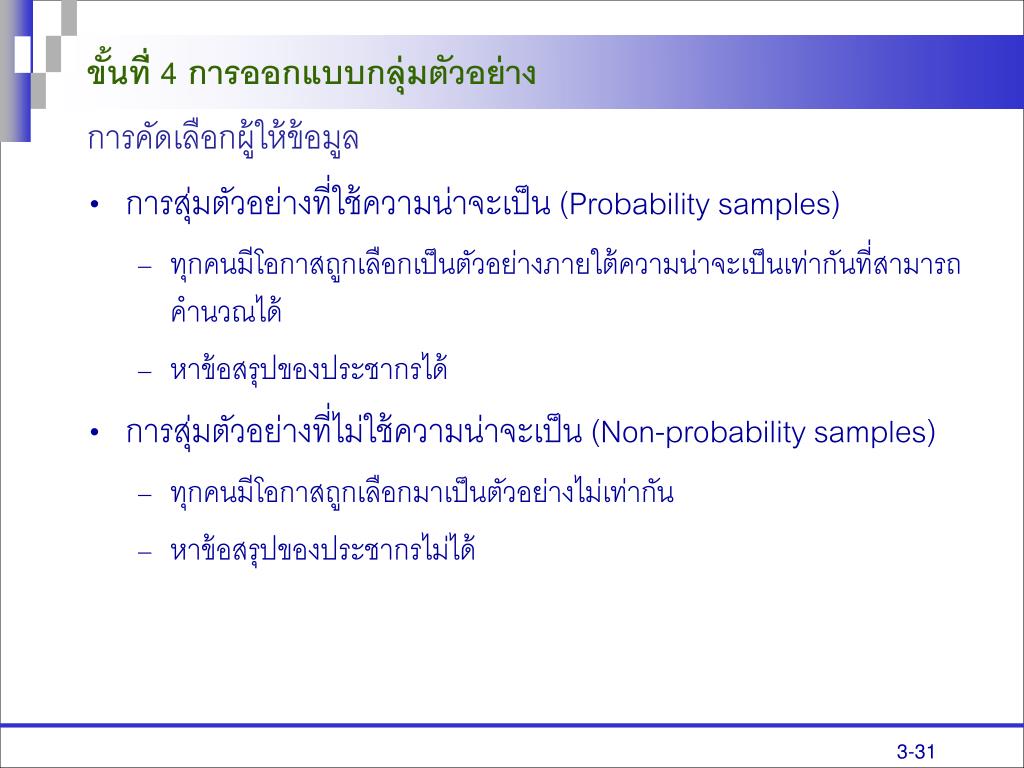 ขั้นที่ 4 การออกแบบกลุ่มตัวอย่าง

การคัดเลือกผู้ให้ข้อมูล

• การสุ่มตัวอย่างที่ใช้ความน่าจะเป็น (Probability samples)

– ทุกคนมีโอกาสถูกเลือกเป็นตัวอย่างภายใต้ความน่าจะเป็นเท่ากันที่สามารถคำนวณได้

– หาข้อสรุปของประชากรได้

• การสุ่มตัวอย่างที่ไม่ใช้ความน่าจะเป็น (Non-probability samples)

– ทุกคนมีโอกาสถูกเลือกมาเป็นตัวอย่างไม่เท่ากัน

– หาข้อสรุปของประชากรไม่ได้

3-31